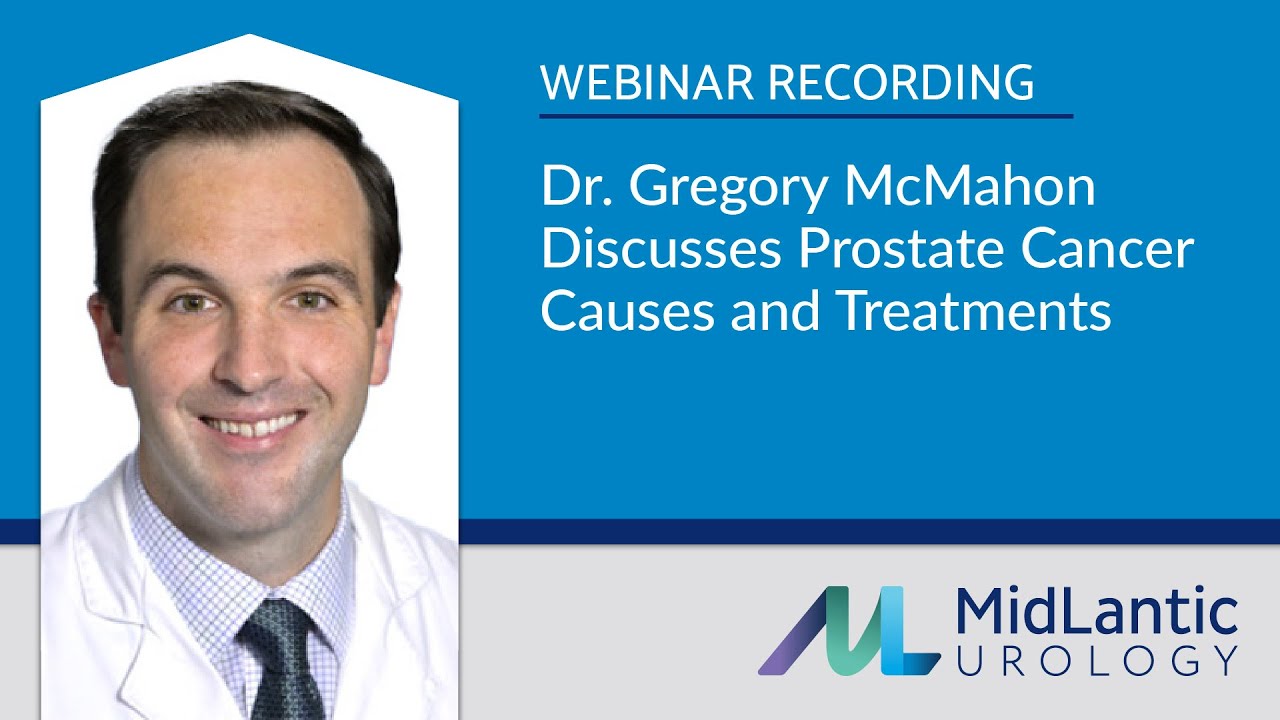 WEBINAR RECORDING

Dr. Gregory McMahon Discusses Prostate Cancer Causes and Treatments

MidLantic UROLOGY